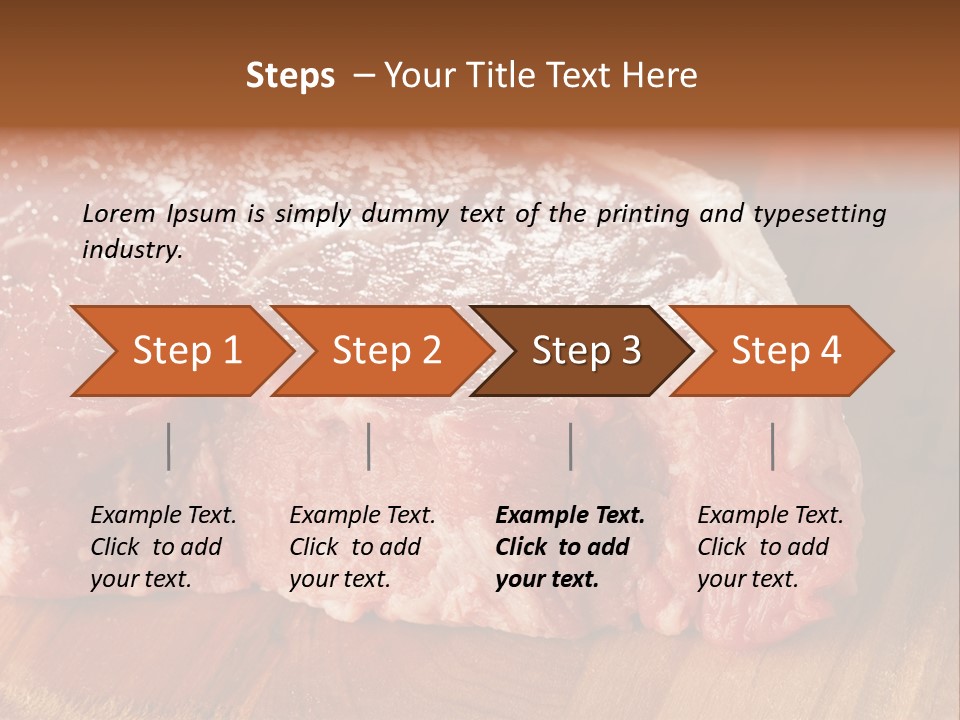 Steps – Your Title Text Here

Lorem Ipsum is simply dummy text of the printing and typesetting industry.

Step 1

Step 2

Step 3

Step 4

Example Text. Click to add your text.

Example Text. Click to add your text.

Example Text. Click to add your text.

Example Text. Click to add your text.